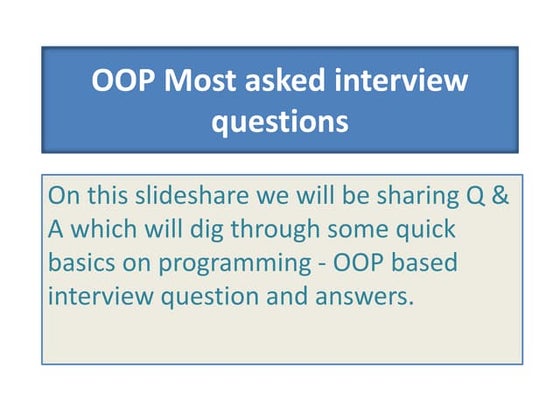 OOP Most asked interview questions

On this slideshare we will be sharing Q & A which will dig through some quick basics on programming - OOP based interview question and answers.